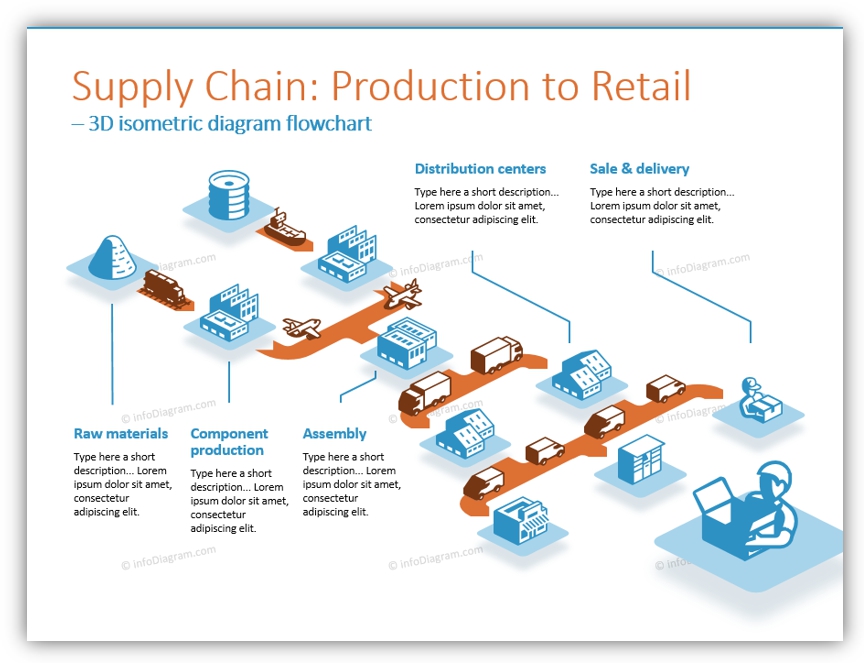 Supply Chain: Production to Retail
– 3D isometric diagram flowchart

Distribution centers
Type here a short description... Lorem ipsum dolor sit amet, consectetur adipiscing elit.

Sale & delivery
Type here a short description... Lorem ipsum dolor sit amet, consectetur adipiscing elit.

Raw materials
Type here a short description... Lorem ipsum dolor sit amet, consectetur adipiscing elit.

Component production
Type here a short description... Lorem ipsum dolor sit amet, consectetur adipiscing elit.

Assembly
Type here a short description... Lorem ipsum dolor sit amet, consectetur adipiscing elit.

© infoDiagram.com
© infoDiagram.com
© infoDiagram.com
© infoDiagram.com
© infoDiagram.com
© infoDiagram.com
© infoDiagram.com
© infoDiagram.com
© info